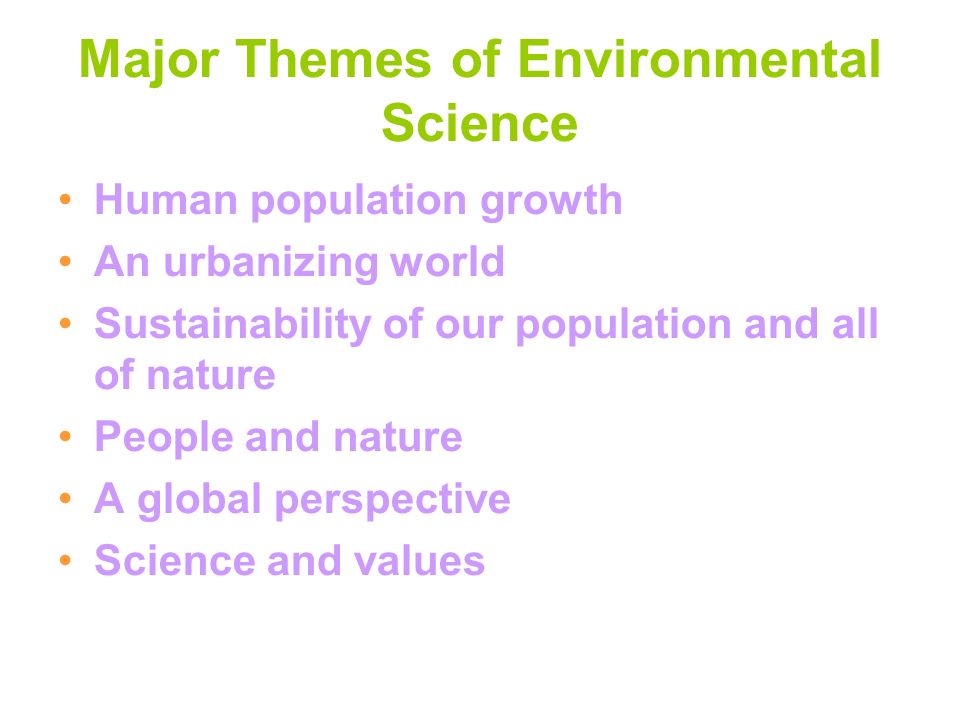 Major Themes of Environmental Science

• Human population growth
• An urbanizing world
• Sustainability of our population and all of nature
• People and nature
• A global perspective
• Science and values